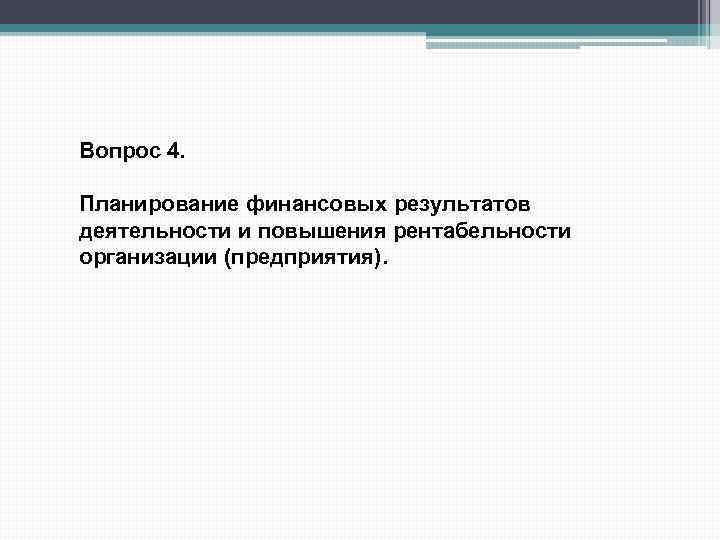 Вопрос 4.

Планирование финансовых результатов деятельности и повышения рентабельности организации (предприятия).